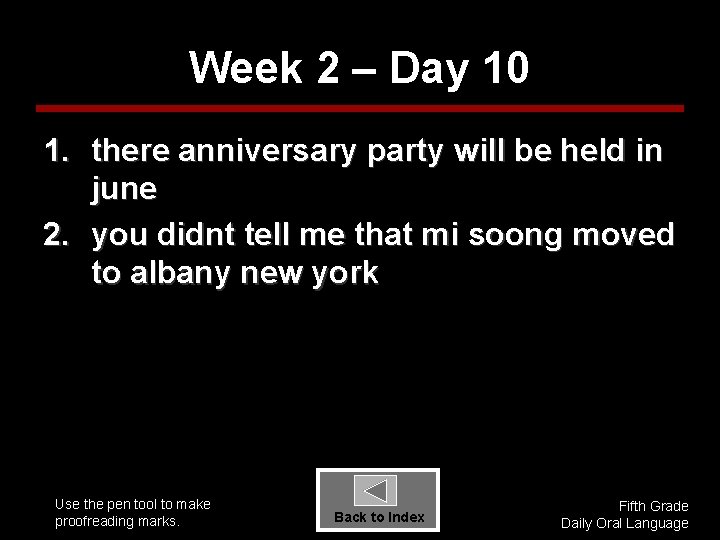 Week 2 – Day 10

1. there anniversary party will be held in june
2. you didnt tell me that mi soong moved to albany new york

Use the pen tool to make proofreading marks.

Back to Index

Fifth Grade
Daily Oral Language